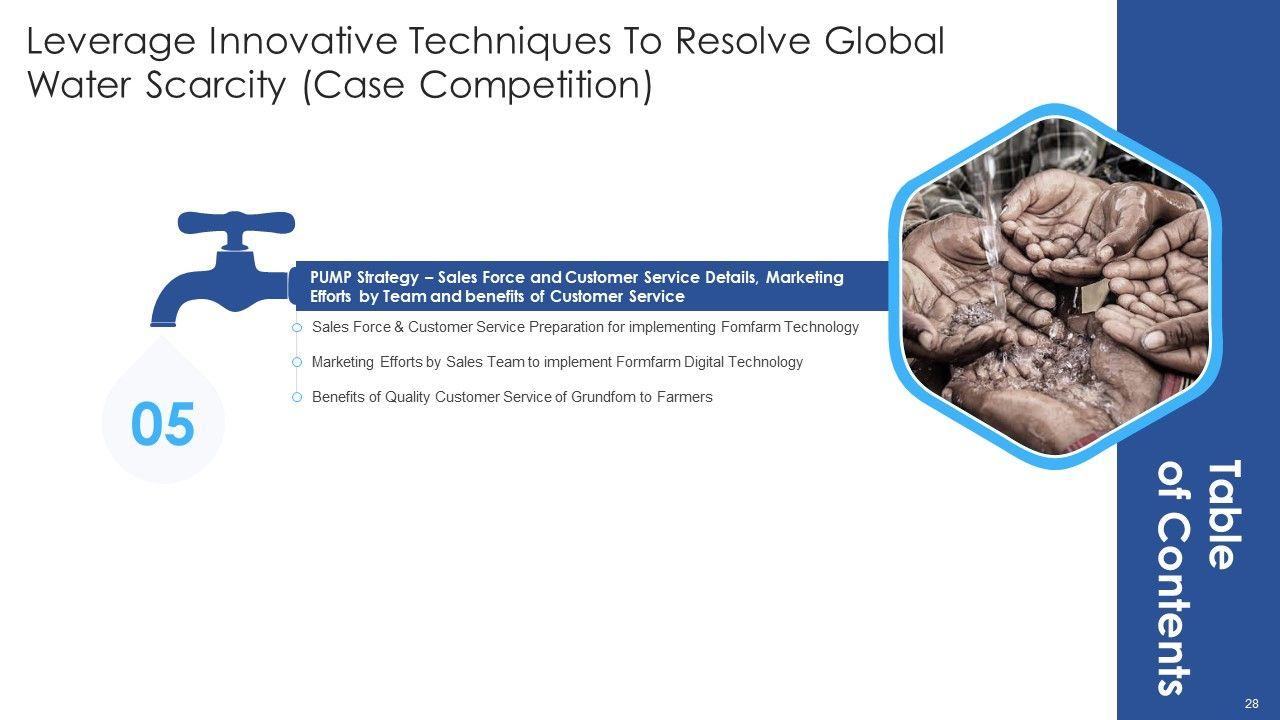 Leverage Innovative Techniques To Resolve Global Water Scarcity (Case Competition)

PUMP Strategy – Sales Force and Customer Service Details, Marketing Efforts by Team and benefits of Customer Service

Sales Force & Customer Service Preparation for implementing Fomfarm Technology

Marketing Efforts by Sales Team to implement Formfarm Digital Technology

Benefits of Quality Customer Service of Grundfom to Farmers

05

Table of Contents

28